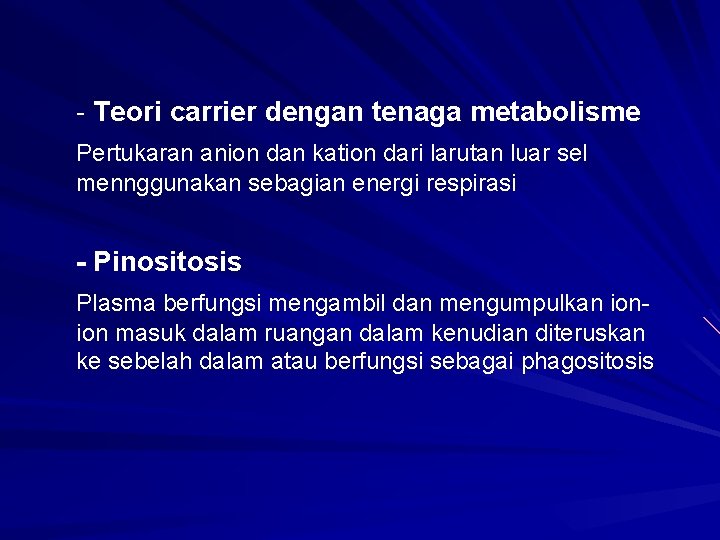 - Teori carrier dengan tenaga metabolisme

Pertukaran anion dan kation dari larutan luar sel mennggunakan sebagian energi respirasi

- Pinositosis

Plasma berfungsi mengambil dan mengumpulkan ion-ion masuk dalam ruangan dalam kenudian diteruskan ke sebelah dalam atau berfungsi sebagai phagositosis